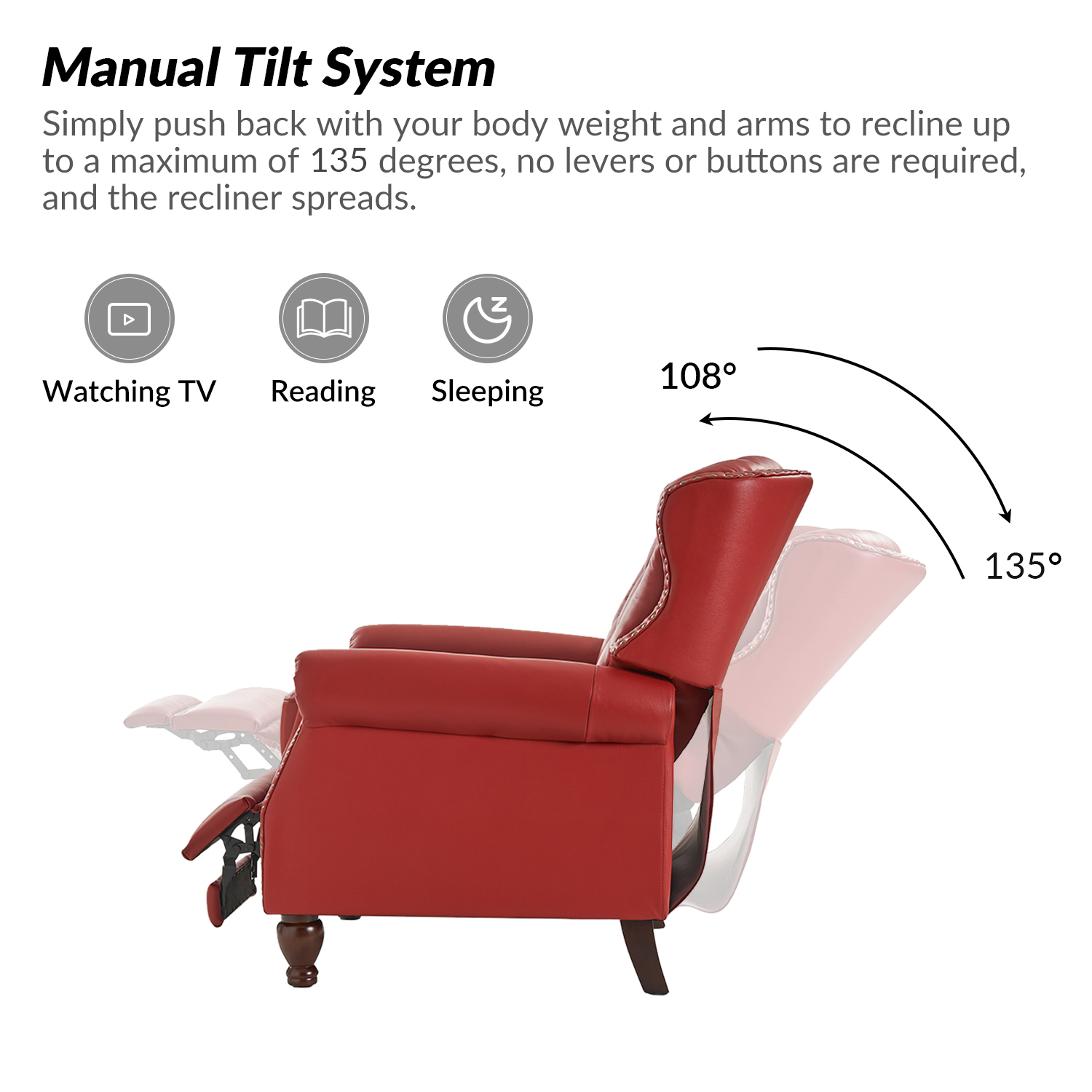 Manual Tilt System

Simply push back with your body weight and arms to recline up to a maximum of 135 degrees, no levers or buttons are required, and the recliner spreads.

Watching TV

Reading

Sleeping

108°

135°